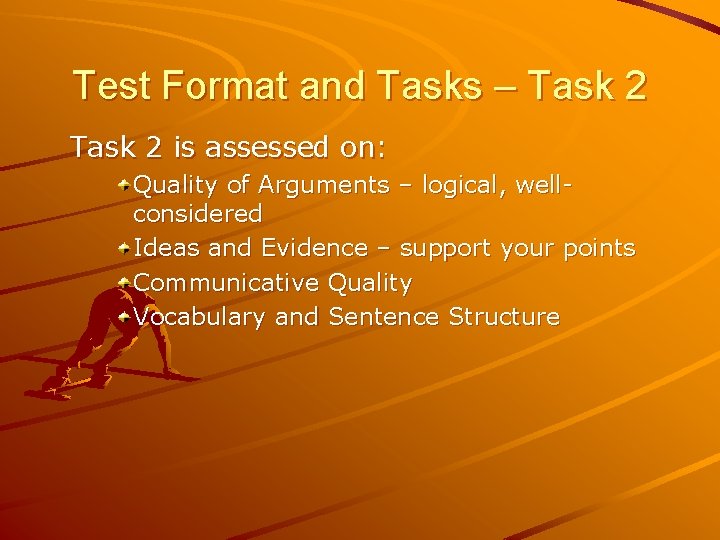 Test Format and Tasks – Task 2

Task 2 is assessed on:

Quality of Arguments – logical, well-considered

Ideas and Evidence – support your points

Communicative Quality

Vocabulary and Sentence Structure